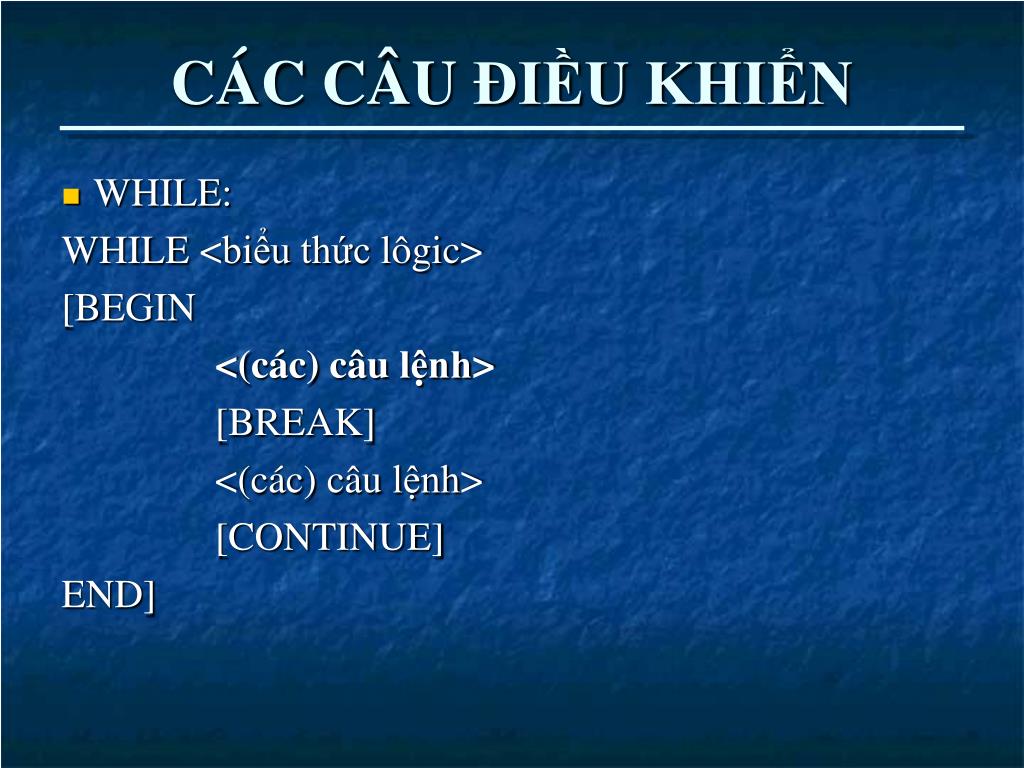 CÁC CÂU ĐIỀU KHIỂN

WHILE:

WHILE <biểu thức lôgic>
[BEGIN
<(các) câu lệnh>
[BREAK]
<(các) câu lệnh>
[CONTINUE]
END]